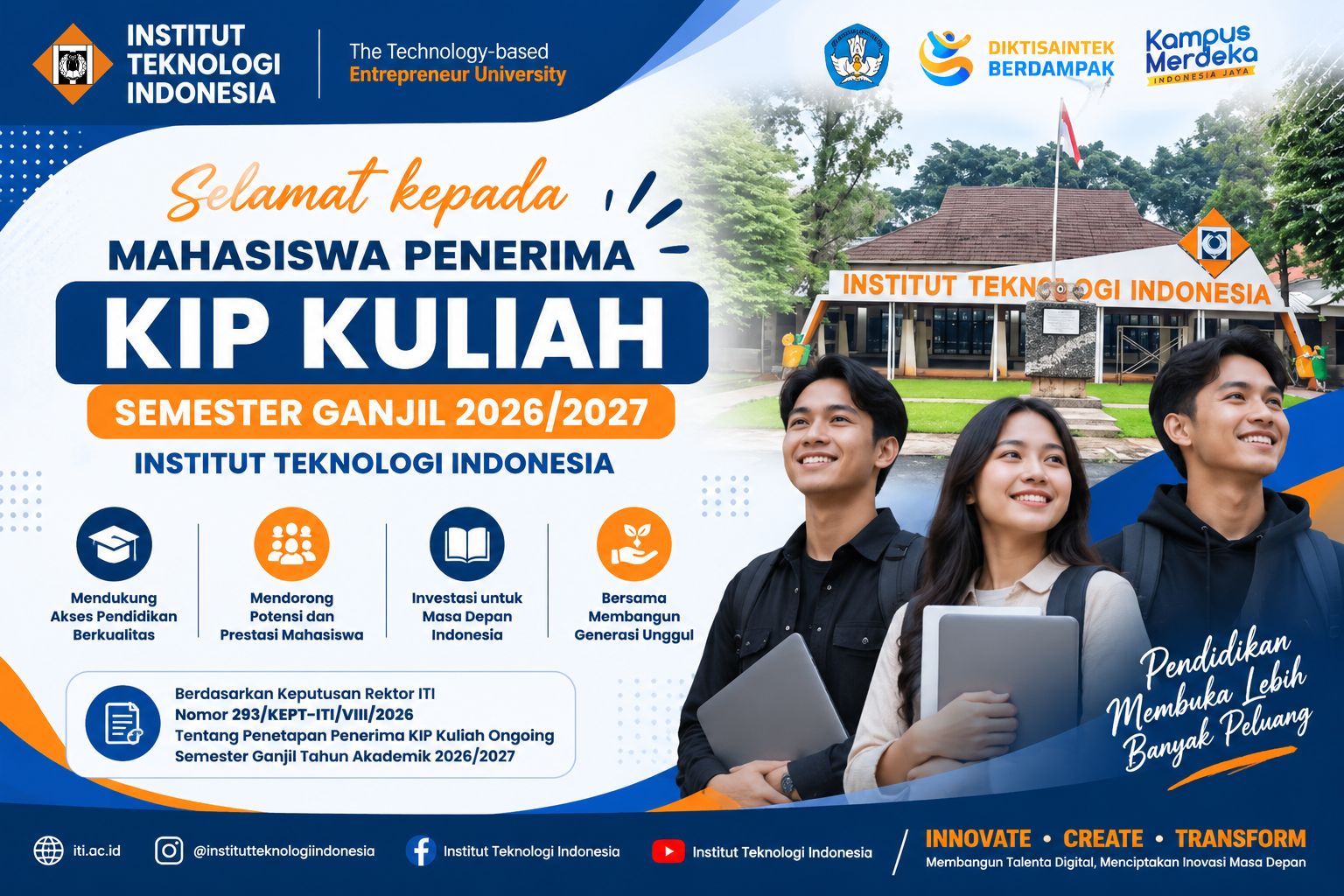 INSTITUT TEKNOLOGI INDONESIA

The Technology-based
Entrepreneur University

DIKTISAINTEK BERDAMPAK

Kampus Merdeka
INDONESIA JAYA

Selamat kepada
MAHASISWA PENERIMA
KIP KULIAH
SEMESTER GANJIL 2026/2027
INSTITUT TEKNOLOGI INDONESIA

Mendukung Akses Pendidikan Berkualitas

Mendorong Potensi dan Prestasi Mahasiswa

Investasi untuk Masa Depan Indonesia

Bersama Membangun Generasi Unggul

Berdasarkan Keputusan Rektor ITI
Nomor 293/KEPT-ITI/VIII/2026
Tentang Penetapan Penerima KIP Kuliah Ongoing
Semester Ganjil Tahun Akademik 2026/2027

INSTITUT TEKNOLOGI INDONESIA

Pendidikan Membuka Lebih Banyak Peluang

iti.ac.id
@institutteknologiindonesia
Institut Teknologi Indonesia
Institut Teknologi Indonesia

INNOVATE • CREATE • TRANSFORM
Membangun Talenta Digital, Menciptakan Inovasi Masa Depan